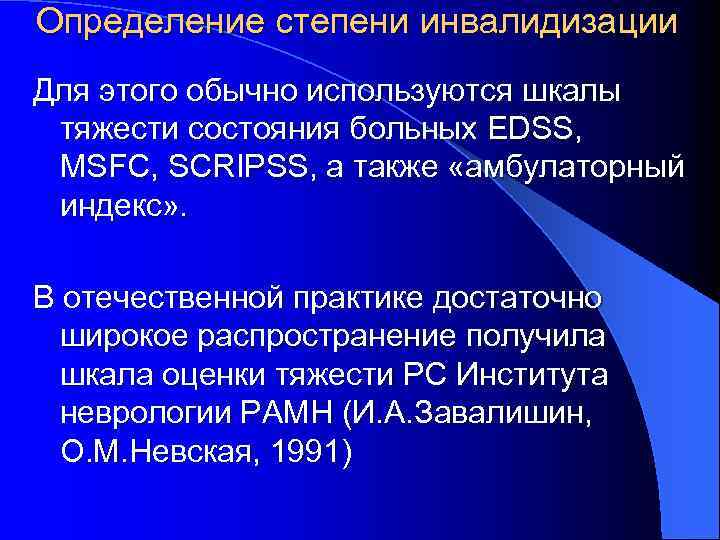 Определение степени инвалидизации

Для этого обычно используются шкалы тяжести состояния больных EDSS, MSFC, SCRIPSS, а также «амбулаторный индекс».

В отечественной практике достаточно широкое распространение получила шкала оценки тяжести РС Института неврологии РАМН (И.А.Завалишин, О.М.Невская, 1991)